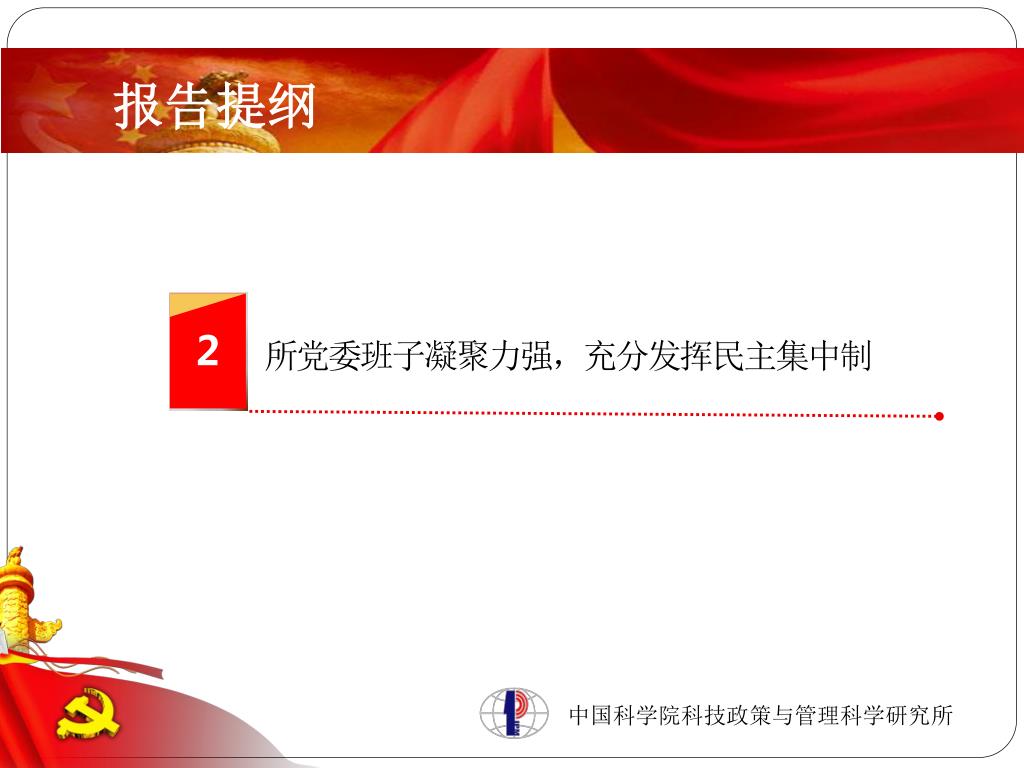 报告提纲

2 所党委班子凝聚力强，充分发挥民主集中制

中国科学院科技政策与管理科学研究所